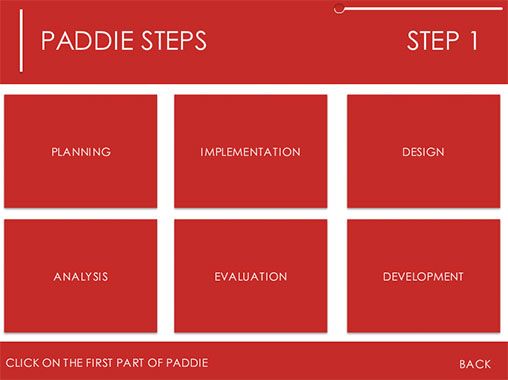 PADDIE STEPS

STEP 1

PLANNING

IMPLEMENTATION

DESIGN

ANALYSIS

EVALUATION

DEVELOPMENT

CLICK ON THE FIRST PART OF PADDIE

BACK